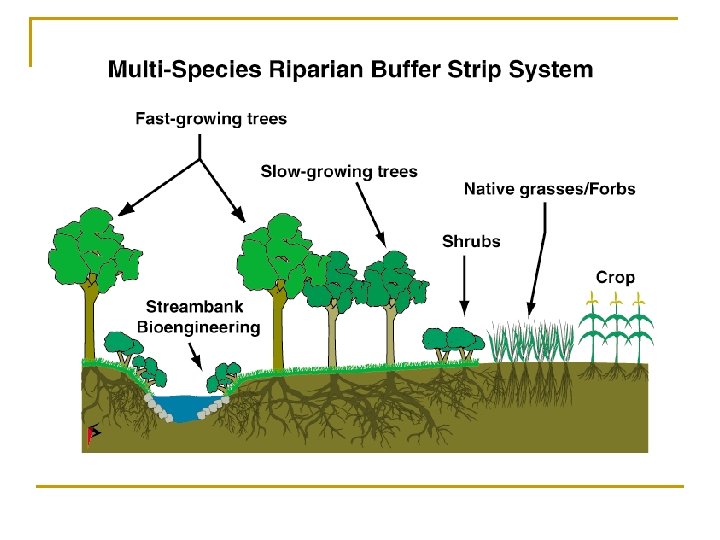 Multi-Species Riparian Buffer Strip System

Fast-growing trees

Slow-growing trees

Native grasses/Forbs

Shrubs

Crop

Streambank Bioengineering